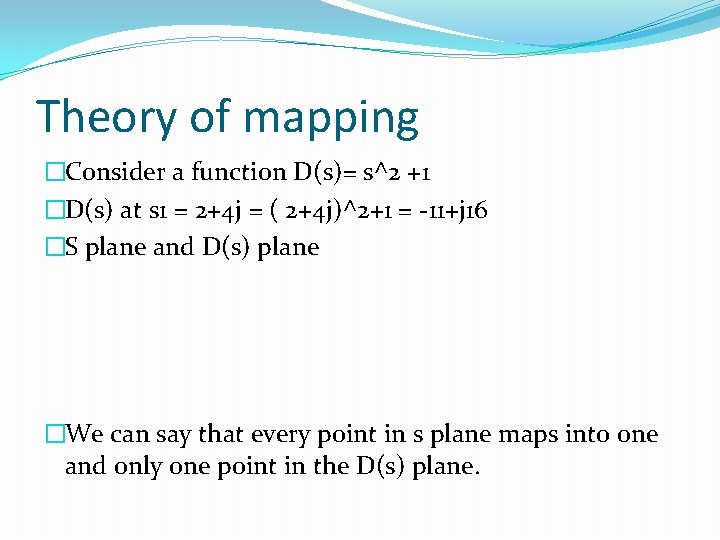 Theory of mapping

□Consider a function D(s)= s^2 +1

□D(s) at s1 = 2+4j = ( 2+4j)^2+1 = -11+j16

□S plane and D(s) plane

□We can say that every point in s plane maps into one and only one point in the D(s) plane.